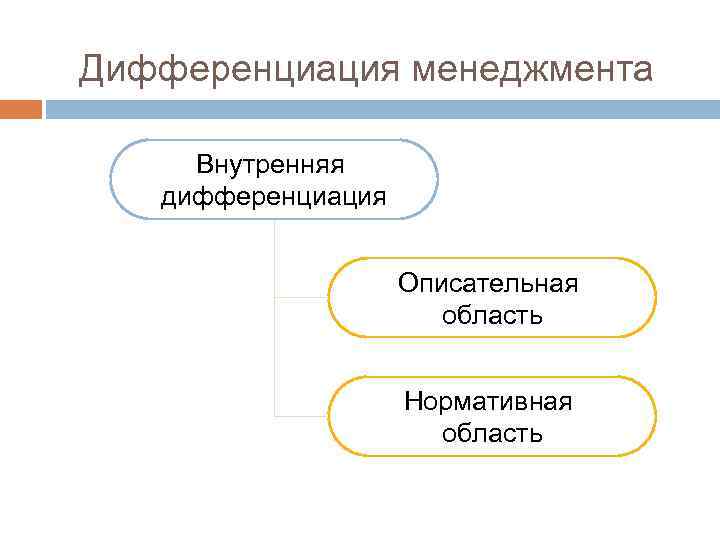 Дифференциация менеджмента

Внутренняя дифференциация

Описательная область

Нормативная область